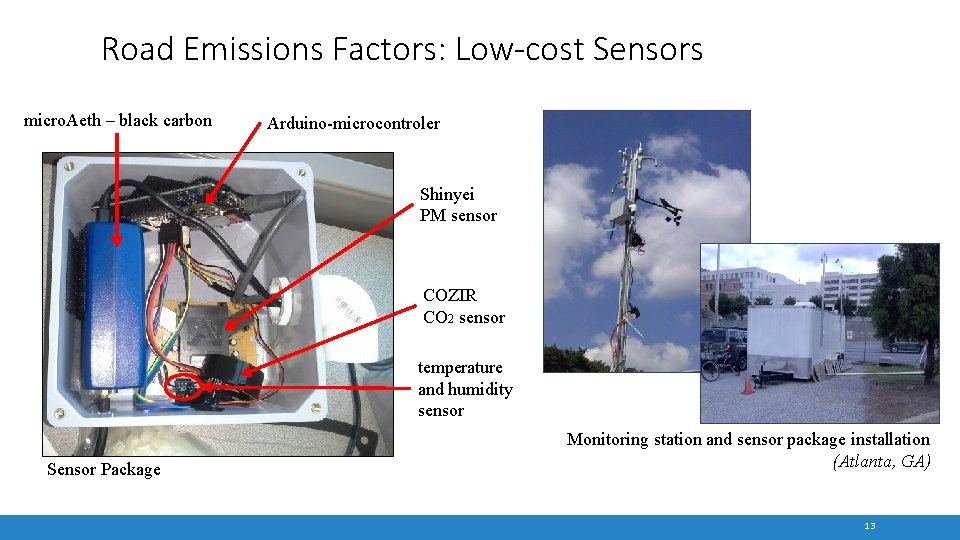 Road Emissions Factors: Low-cost Sensors

microAeth – black carbon

Arduino-microcontroler

Shinyei PM sensor

COZIR $CO_2$ sensor

temperature and humidity sensor

Sensor Package

Monitoring station and sensor package installation (Atlanta, GA)

13